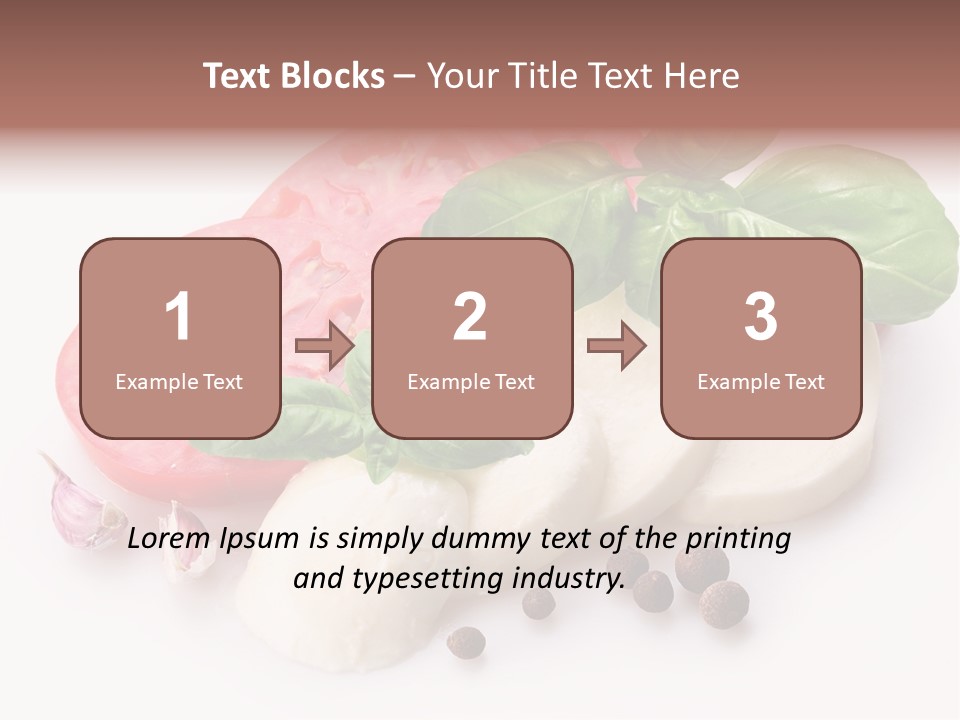 Text Blocks – Your Title Text Here

1
Example Text

2
Example Text

3
Example Text

Lorem Ipsum is simply dummy text of the printing and typesetting industry.